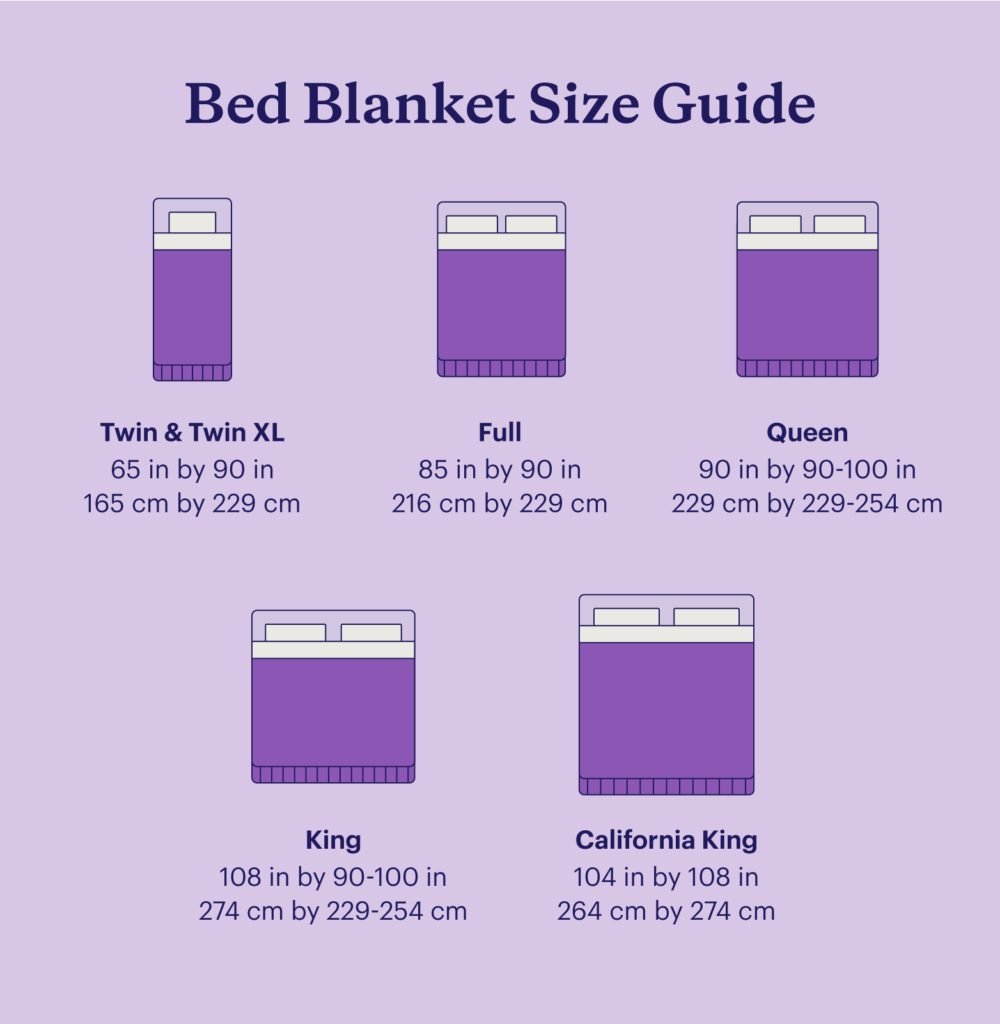 Bed Blanket Size Guide

Twin & Twin XL
65 in by 90 in
165 cm by 229 cm

Full
85 in by 90 in
216 cm by 229 cm

Queen
90 in by 90-100 in
229 cm by 229-254 cm

King
108 in by 90-100 in
274 cm by 229-254 cm

California King
104 in by 108 in
264 cm by 274 cm